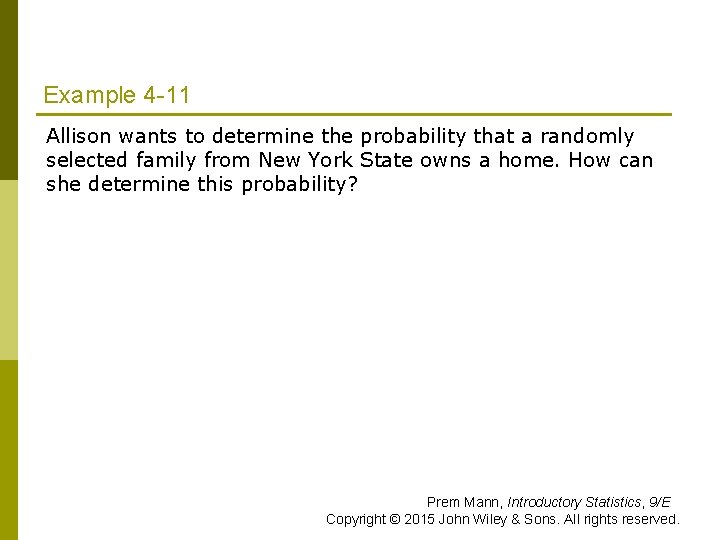 Example 4-11

Allison wants to determine the probability that a randomly selected family from New York State owns a home. How can she determine this probability?

Prem Mann, Introductory Statistics, 9/E
Copyright © 2015 John Wiley & Sons. All rights reserved.